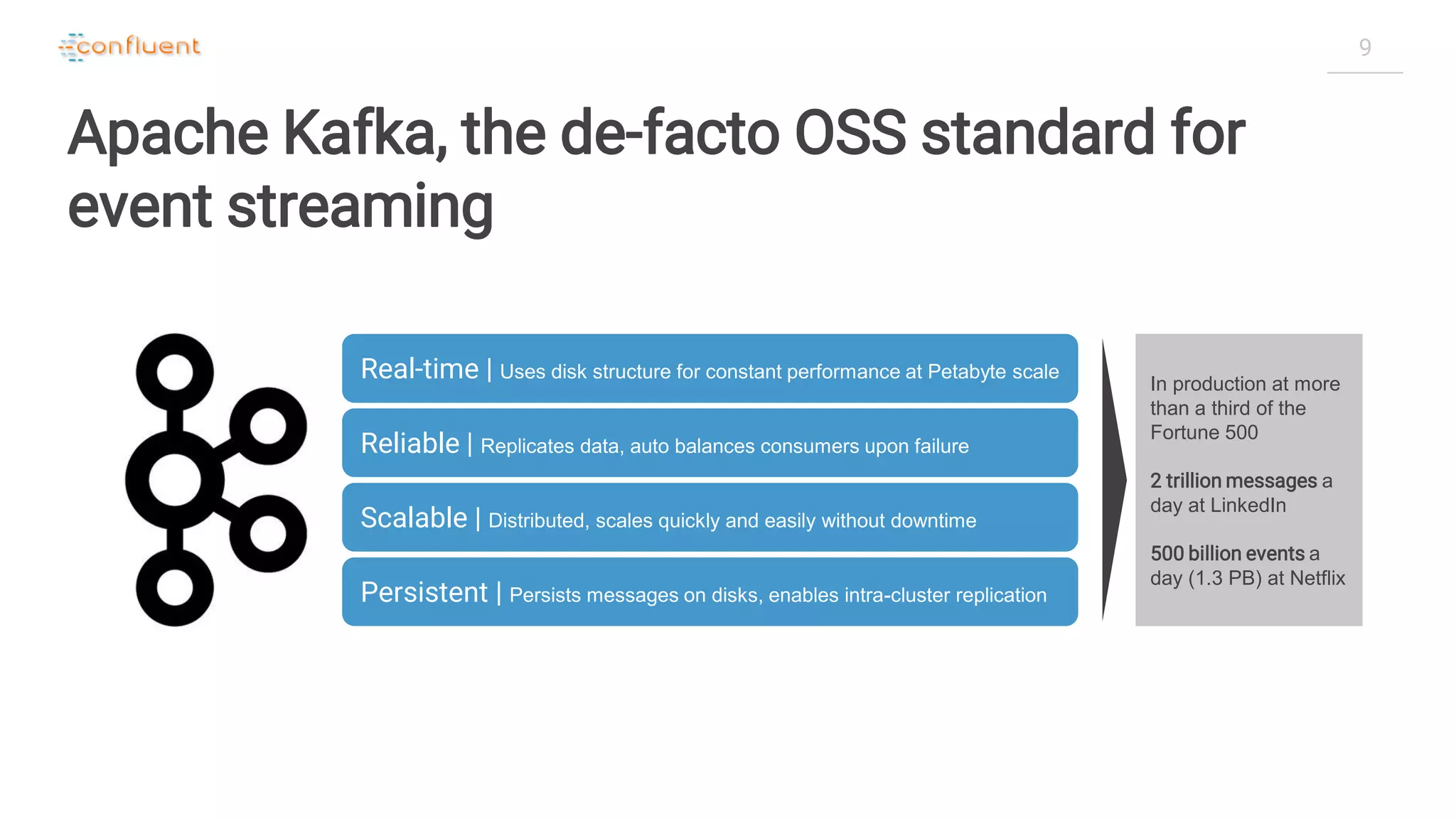 confluent

9

Apache Kafka, the de-facto OSS standard for event streaming

Real-time | Uses disk structure for constant performance at Petabyte scale

Reliable | Replicates data, auto balances consumers upon failure

Scalable | Distributed, scales quickly and easily without downtime

Persistent | Persists messages on disks, enables intra-cluster replication

In production at more than a third of the Fortune 500

2 trillion messages a day at LinkedIn

500 billion events a day (1.3 PB) at Netflix